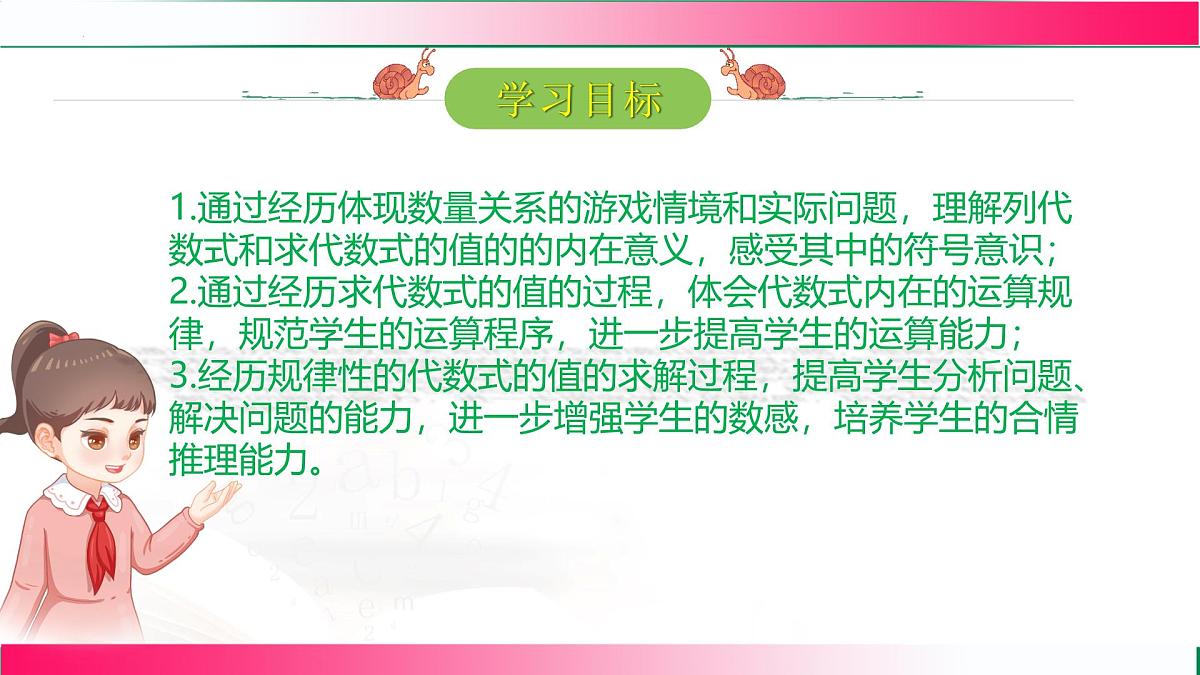 学习目标

1.通过经历体现数量关系的游戏情境和实际问题，理解列代数式和求代数式的值的的内在意义，感受其中的符号意识；
2.通过经历求代数式的值的过程，体会代数式内在的运算规律，规范学生的运算程序，进一步提高学生的运算能力；
3.经历规律性的代数式的值的求解过程，提高学生分析问题、解决问题的能力，进一步增强学生的数感，培养学生的合情推理能力。